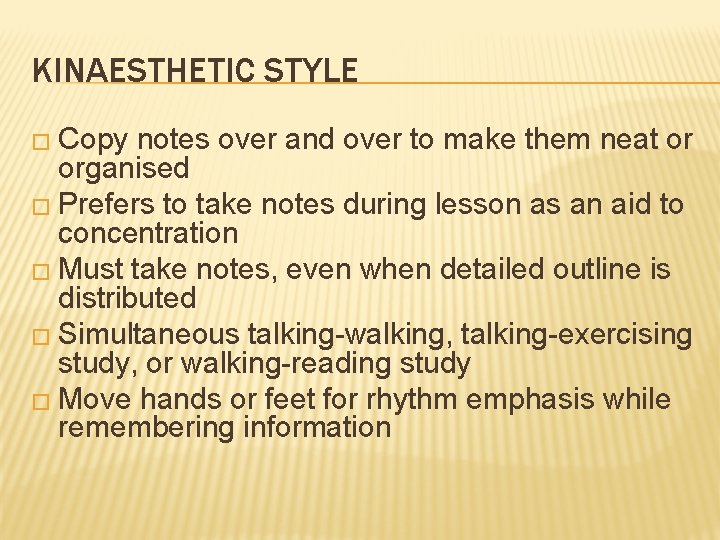 KINAESTHETIC STYLE

□ Copy notes over and over to make them neat or organised
□ Prefers to take notes during lesson as an aid to concentration
□ Must take notes, even when detailed outline is distributed
□ Simultaneous talking-walking, talking-exercising study, or walking-reading study
□ Move hands or feet for rhythm emphasis while remembering information